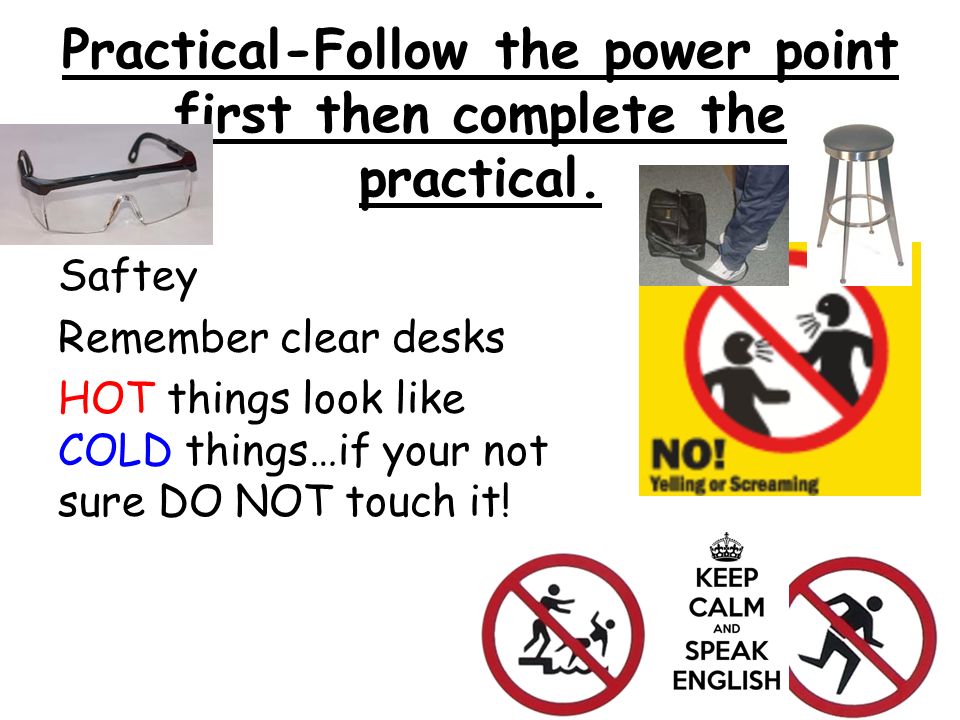 Practical-Follow the power point first then complete the practical.

Saftey

Remember clear desks

HOT things look like COLD things…if your not sure DO NOT touch it!

NO!
Yelling or Screaming

KEEP CALM AND SPEAK ENGLISH